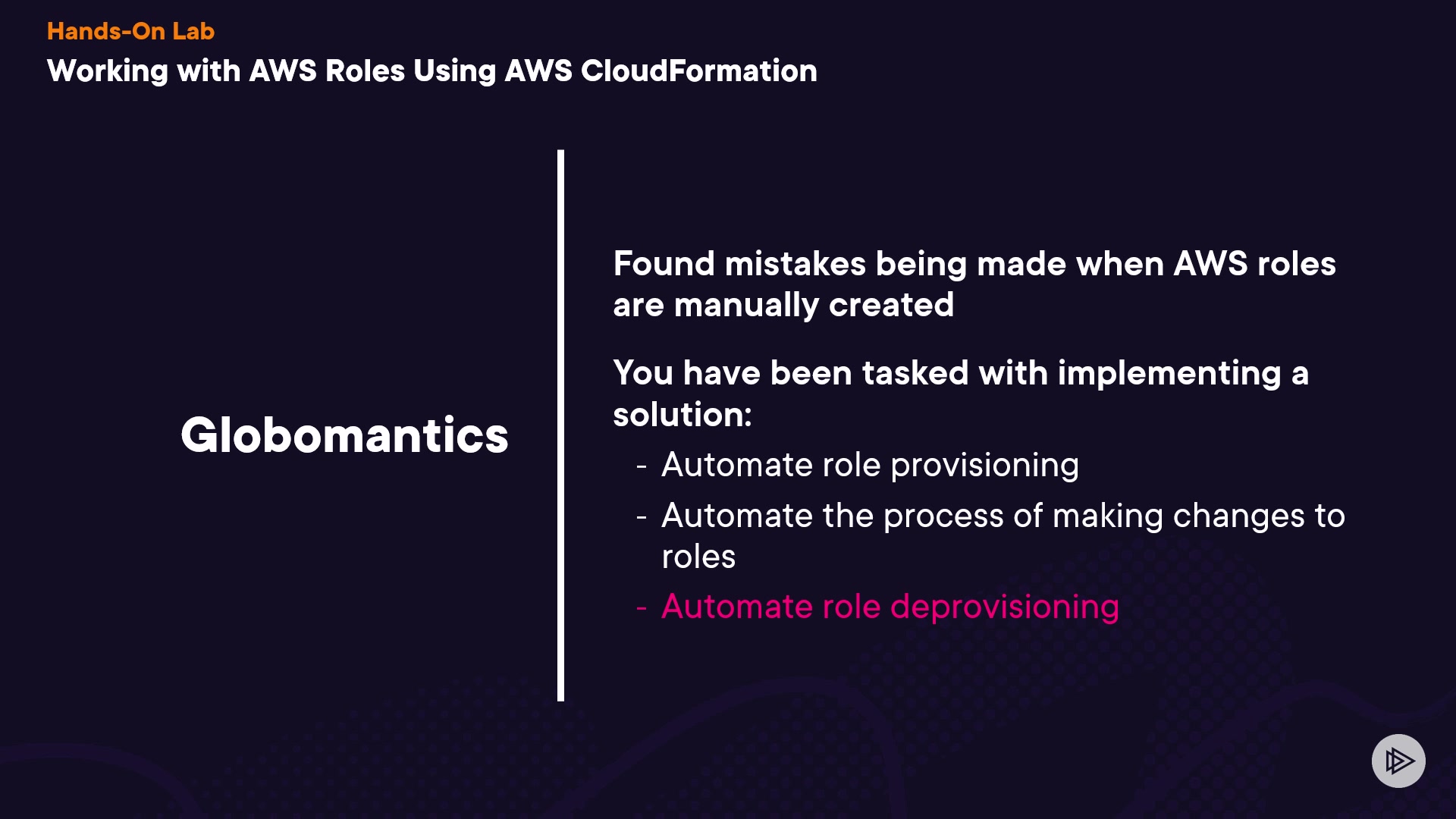 Hands-On Lab
Working with AWS Roles Using AWS CloudFormation

Globomantics

Found mistakes being made when AWS roles are manually created

You have been tasked with implementing a solution:

- Automate role provisioning
- Automate the process of making changes to roles
- Automate role deprovisioning